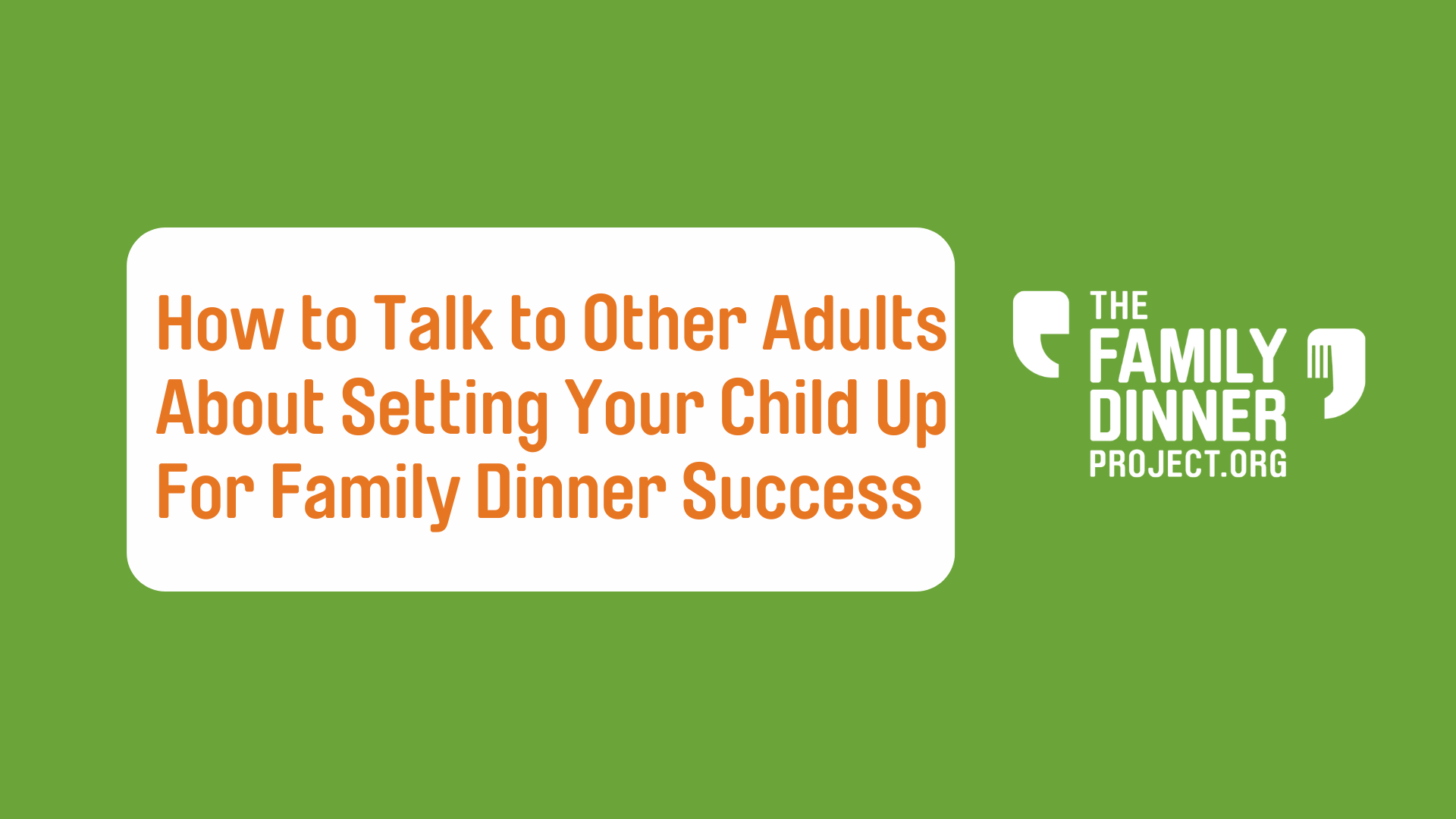 How to Talk to Other Adults About Setting Your Child Up For Family Dinner Success

THE FAMILY DINNER PROJECT.ORG